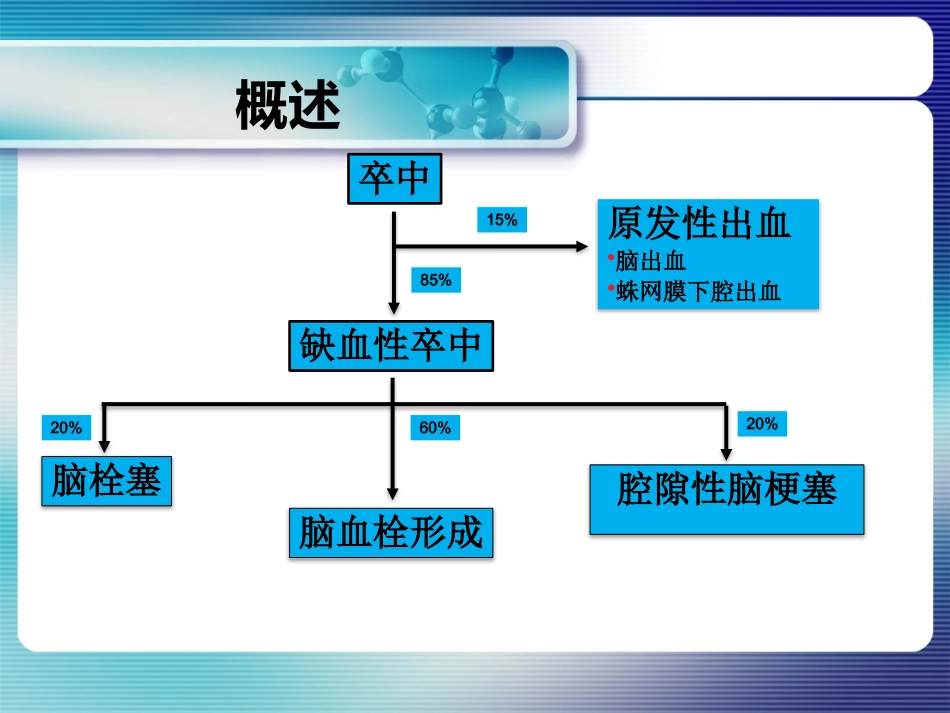 概述

卒中

15%

原发性出血
•脑出血
•蛛网膜下腔出血

85%

缺血性卒中

20%

60%

20%

脑栓塞

脑血栓形成

腔隙性脑梗塞